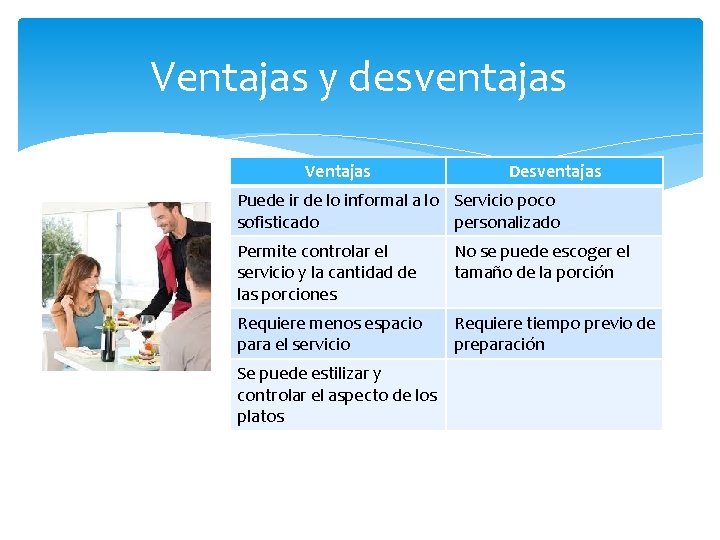 Ventajas y desventajas

| Ventajas | Desventajas |
|---|---|
| Puede ir de lo informal a lo sofisticado | Servicio poco personalizado |
| Permite controlar el servicio y la cantidad de las porciones | No se puede escoger el tamaño de la porción |
| Requiere menos espacio para el servicio | Requiere tiempo previo de preparación |
| Se puede estilizar y controlar el aspecto de los platos | |